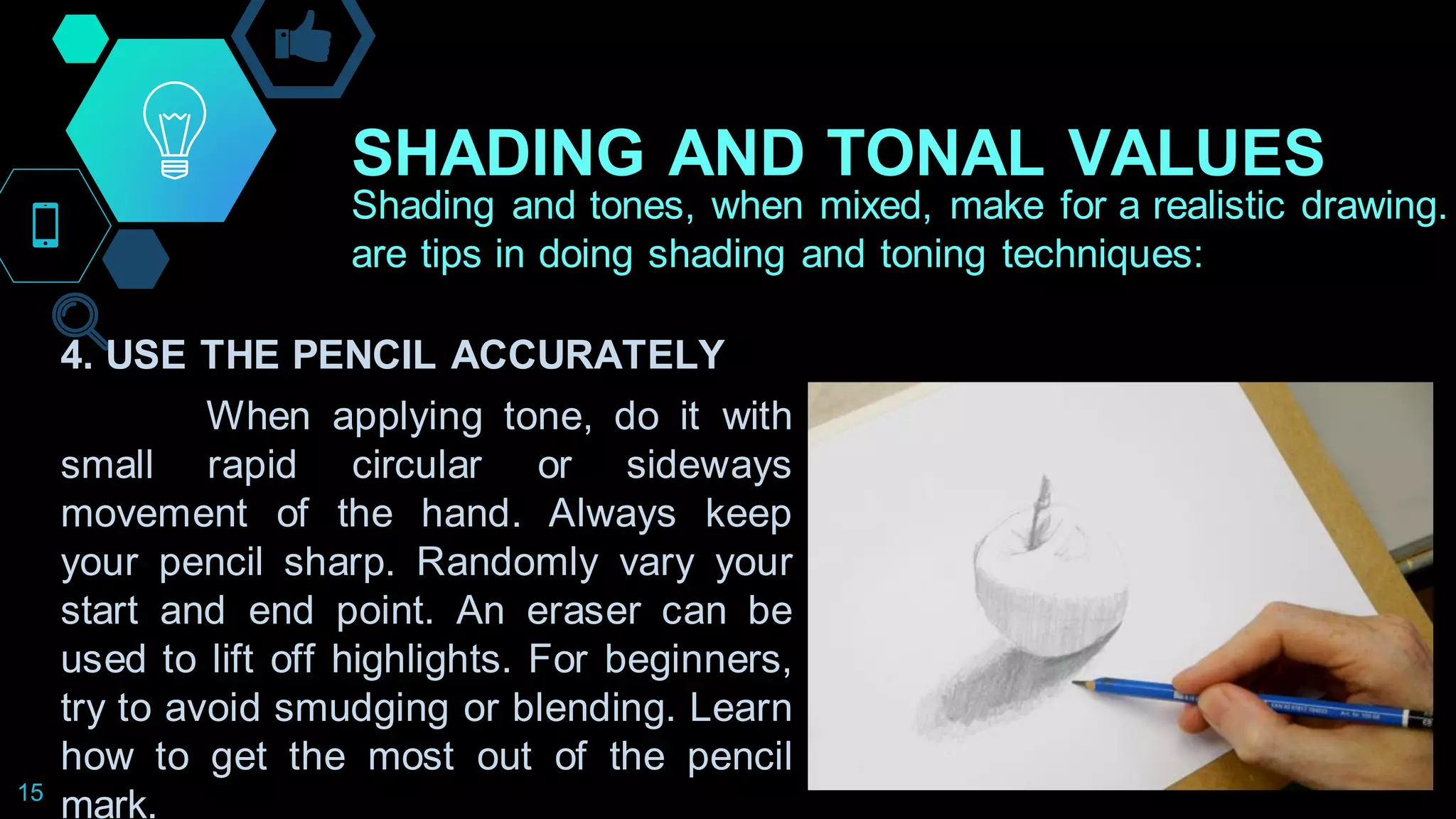 SHADING AND TONAL VALUES

Shading and tones, when mixed, make for a realistic drawing. are tips in doing shading and toning techniques:

4. USE THE PENCIL ACCURATELY

When applying tone, do it with small rapid circular or sideways movement of the hand. Always keep your pencil sharp. Randomly vary your start and end point. An eraser can be used to lift off highlights. For beginners, try to avoid smudging or blending. Learn how to get the most out of the pencil mark.

15